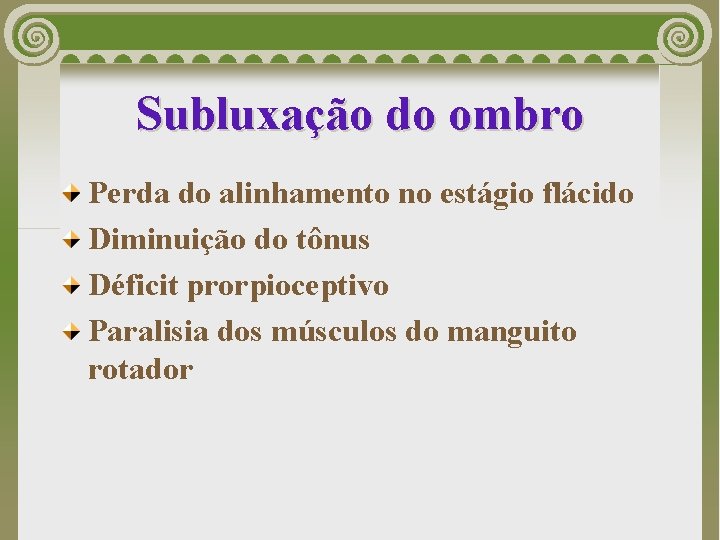 Subluxação do ombro

Perda do alinhamento no estágio flácido

Diminuição do tônus

Déficit prorpioceptivo

Paralisia dos músculos do manguito rotador